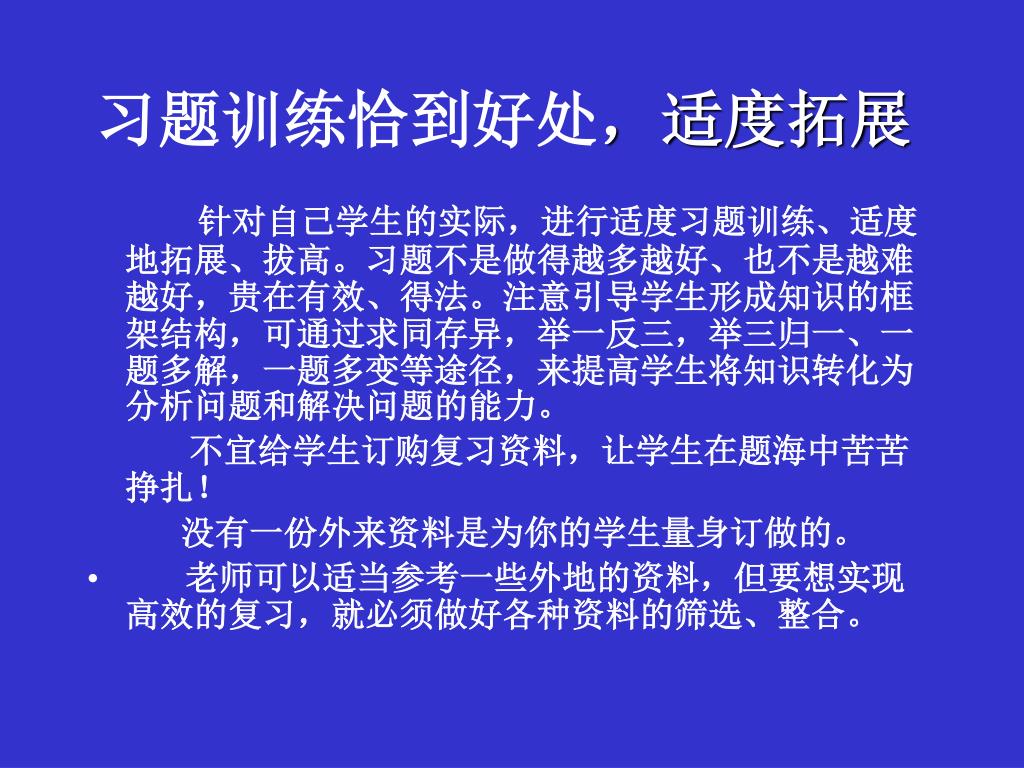 习题训练恰到好处，适度拓展

针对自己学生的实际，进行适度习题训练、适度地拓展、拔高。习题不是做得越多越好、也不是越难越好，贵在有效、得法。注意引导学生形成知识的框架结构，可通过求同存异，举一反三，举三归一、一题多解，一题多变等途径，来提高学生将知识转化为分析问题和解决问题的能力。

不宜给学生订购复习资料，让学生在题海中苦苦挣扎！

没有一份外来资料是为你的学生量身订做的。

• 老师可以适当参考一些外地的资料，但要想实现高效的复习，就必须做好各种资料的筛选、整合。